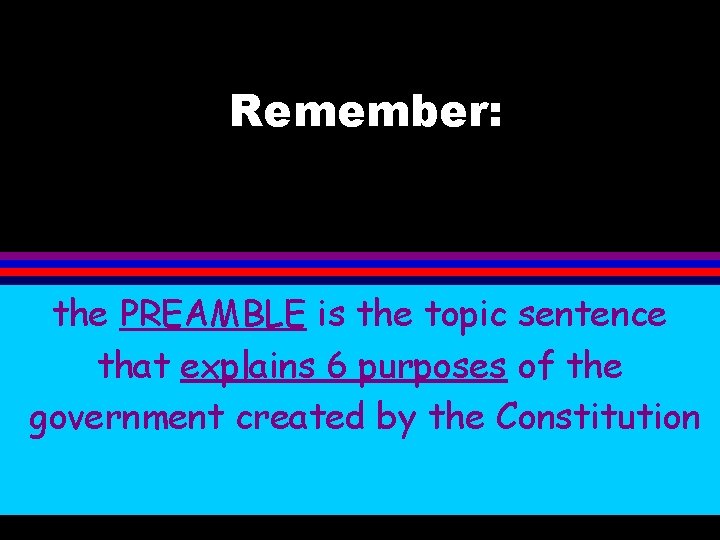 Remember:

the PREAMBLE is the topic sentence that explains 6 purposes of the government created by the Constitution